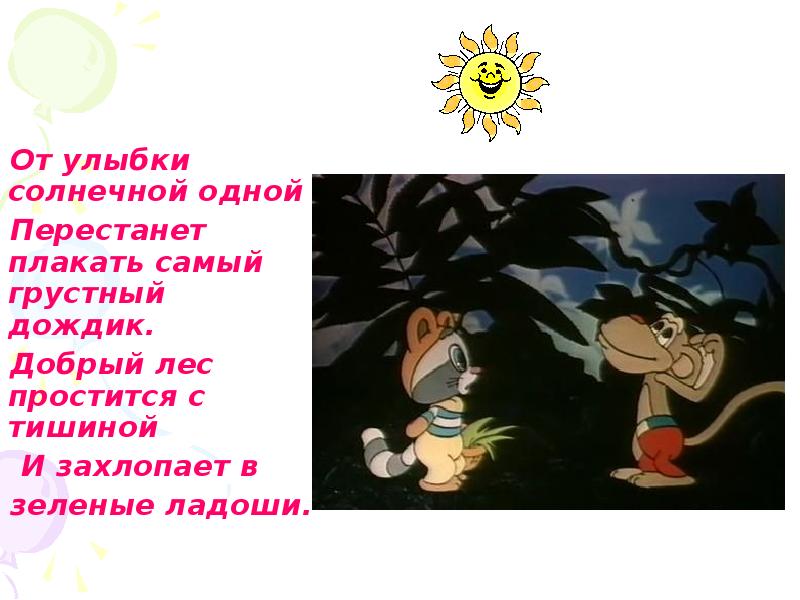 От улыбки солнечной одной

Перестанет плакать самый грустный дождик.

Добрый лес простится с тишиной

И захлопает в зеленые ладоши.